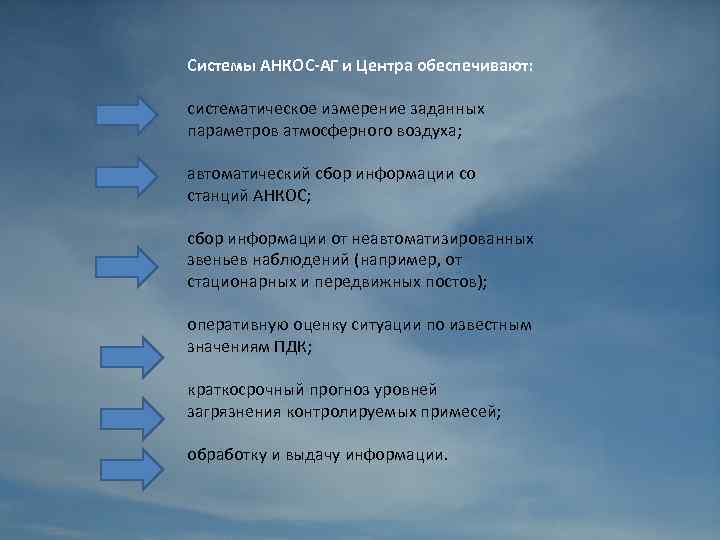 Системы АНКОС-АГ и Центра обеспечивают:

систематическое измерение заданных параметров атмосферного воздуха;

автоматический сбор информации со станций АНКОС;

сбор информации от неавтоматизированных звеньев наблюдений (например, от стационарных и передвижных постов);

оперативную оценку ситуации по известным значениям ПДК;

краткосрочный прогноз уровней загрязнения контролируемых примесей;

обработку и выдачу информации.